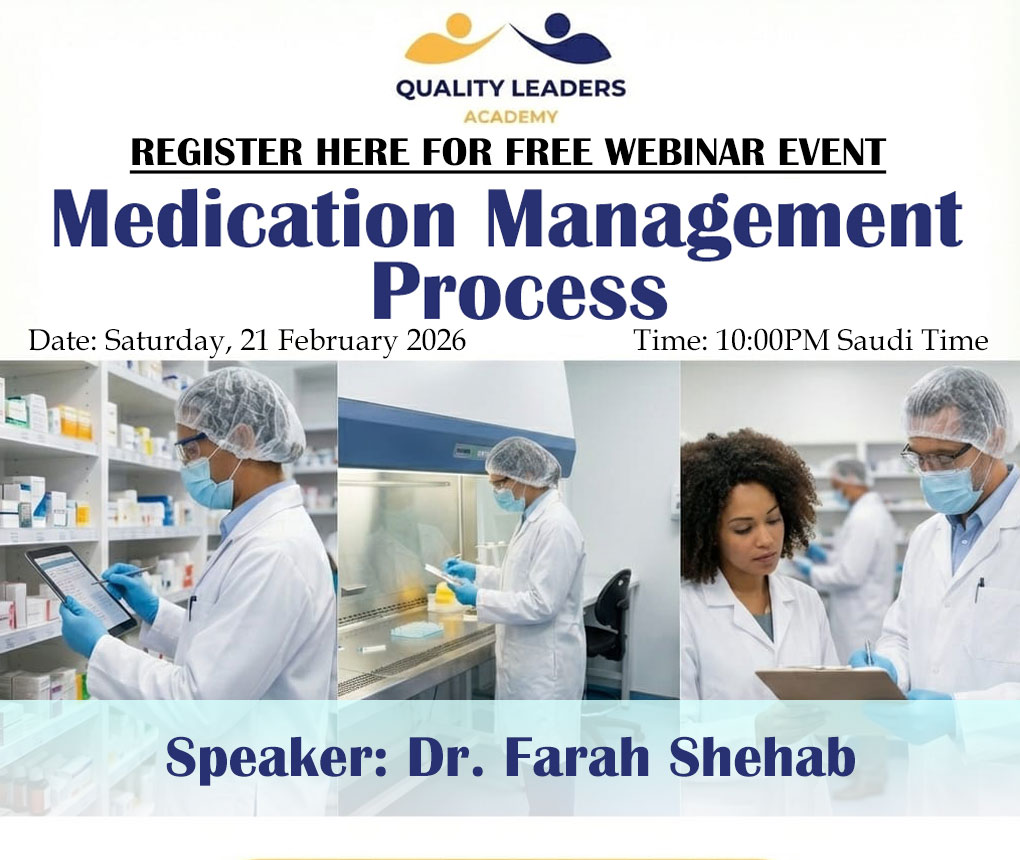 QUALITY LEADERS
ACADEMY

REGISTER HERE FOR FREE WEBINAR EVENT

Medication Management Process

Date: Saturday, 21 February 2026

Time: 10:00PM Saudi Time

Speaker: Dr. Farah Shehab